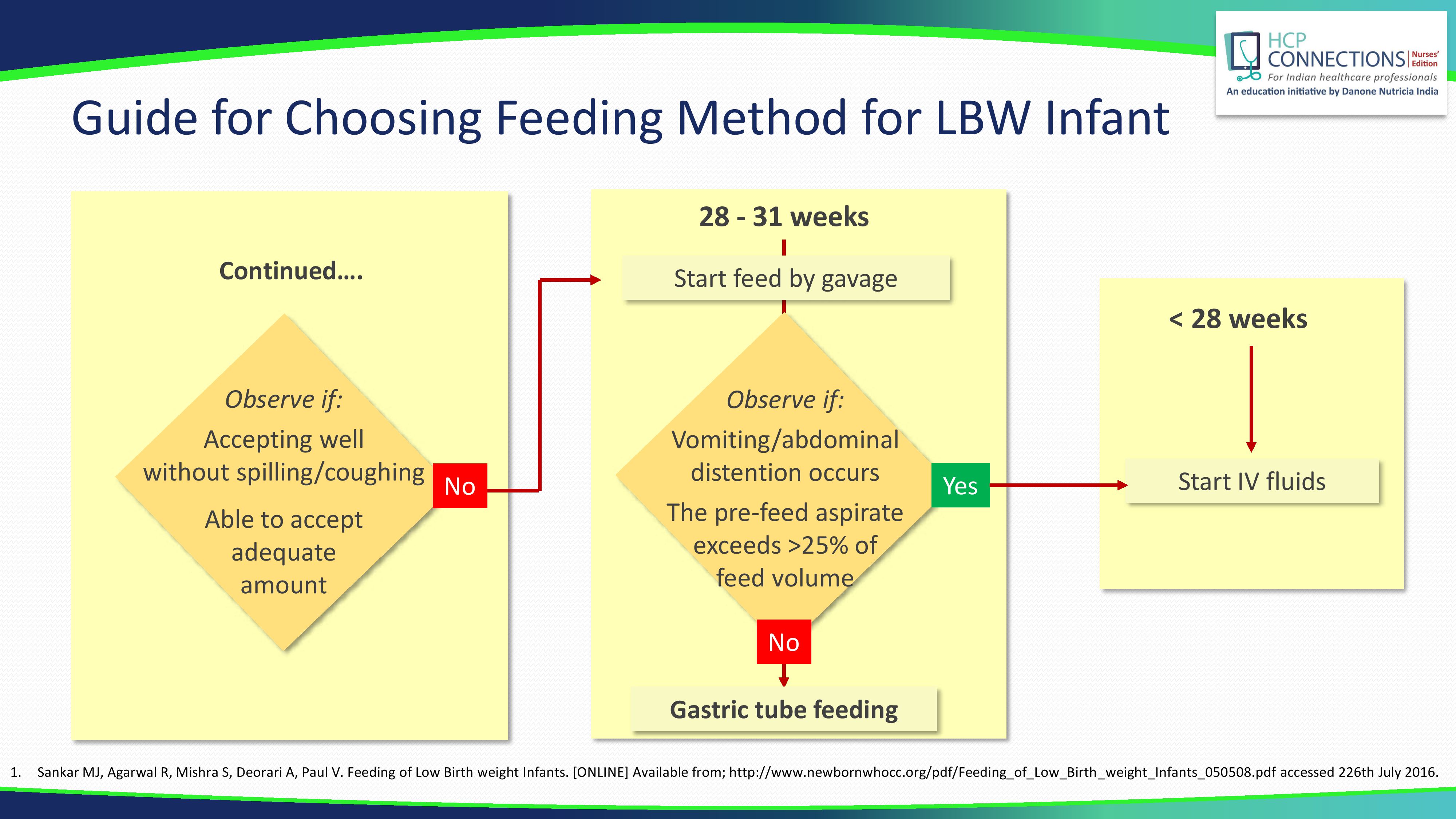 HCP CONNECTIONS Nurses' Edition
For Indian healthcare professionals
An education initiative by Danone Nutricia India

Guide for Choosing Feeding Method for LBW Infant

Continued….

Observe if:
Accepting well without spilling/coughing
Able to accept adequate amount

No

28 - 31 weeks

Start feed by gavage

Observe if:
Vomiting/abdominal distention occurs
The pre-feed aspirate exceeds >25% of feed volume

Yes

No

Gastric tube feeding

< 28 weeks

Start IV fluids

1. Sankar MJ, Agarwal R, Mishra S, Deorari A, Paul V. Feeding of Low Birth weight Infants. [ONLINE] Available from; http://www.newbornwhocc.org/pdf/Feeding_of_Low_Birth_weight_Infants_050508.pdf accessed 226th July 2016.